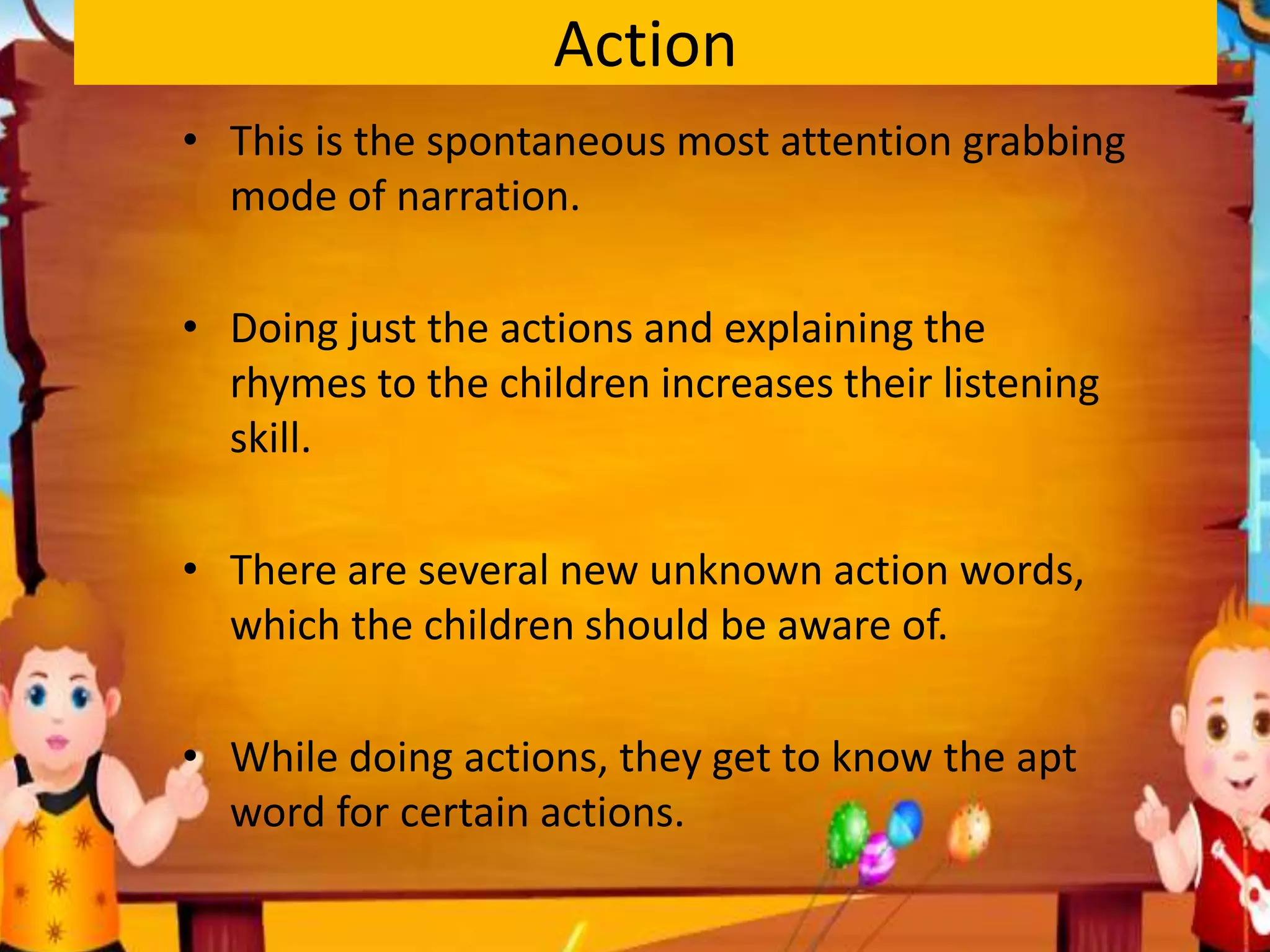 Action

• This is the spontaneous most attention grabbing mode of narration.

• Doing just the actions and explaining the rhymes to the children increases their listening skill.

• There are several new unknown action words, which the children should be aware of.

• While doing actions, they get to know the apt word for certain actions.